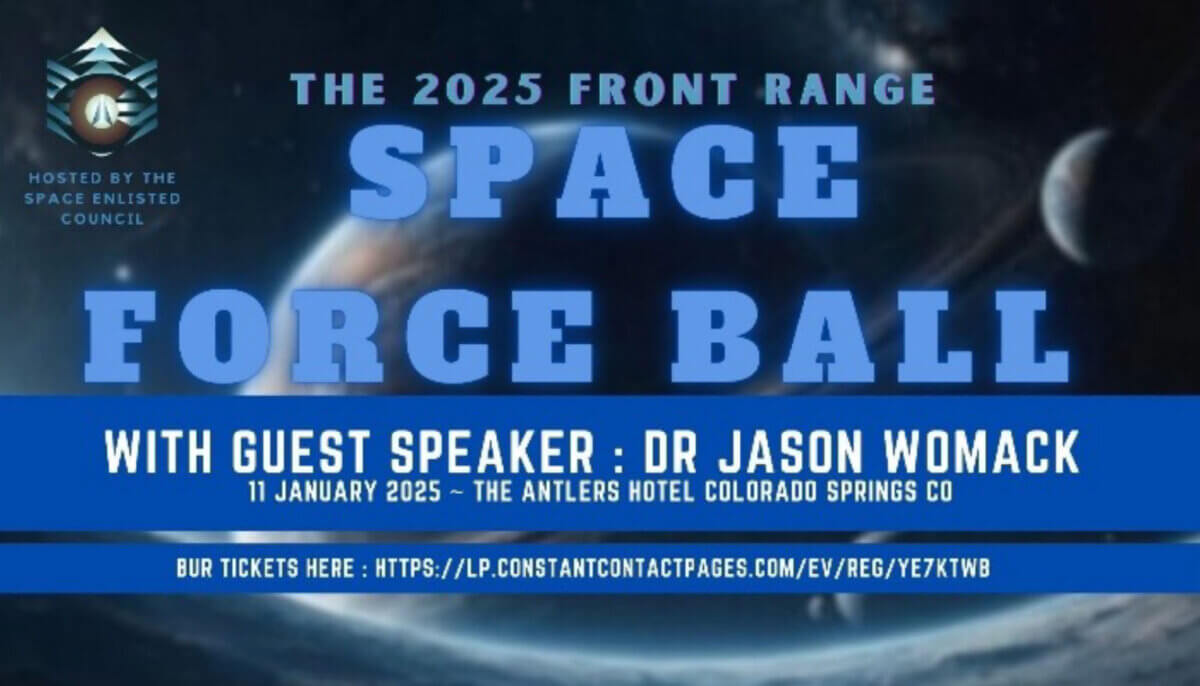 HOSTED BY THE SPACE ENLISTED COUNCIL

THE 2025 FRONT RANGE

SPACE FORCE BALL

WITH GUEST SPEAKER : DR JASON WOMACK

11 JANUARY 2025 ~ THE ANTLERS HOTEL COLORADO SPRINGS CO

BUR TICKETS HERE : HTTPS://LP.CONSTANTCONTACTPAGES.COM/EV/REG/YE7KTWB